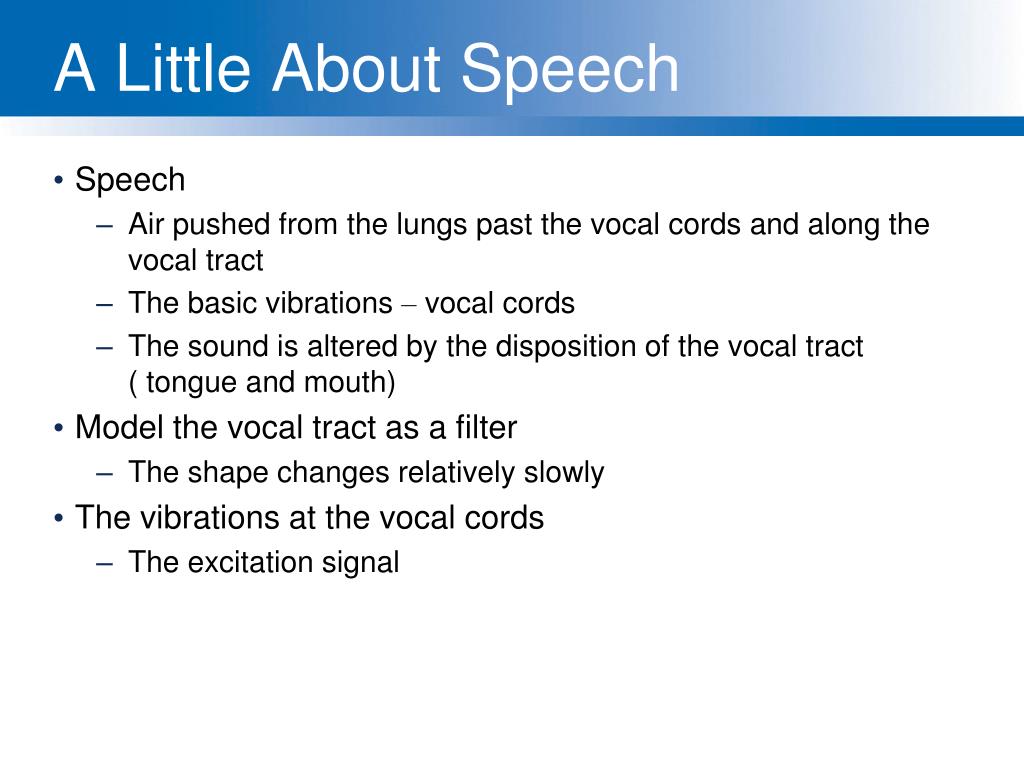 A Little About Speech

• Speech
– Air pushed from the lungs past the vocal cords and along the vocal tract
– The basic vibrations – vocal cords
– The sound is altered by the disposition of the vocal tract ( tongue and mouth)
• Model the vocal tract as a filter
– The shape changes relatively slowly
• The vibrations at the vocal cords
– The excitation signal